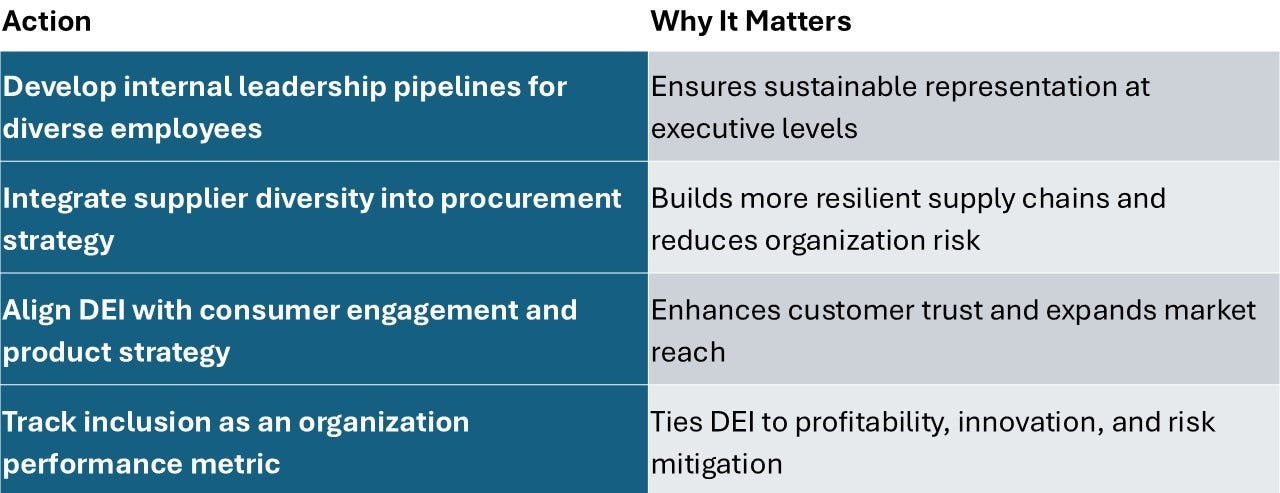 | Action | Why It Matters |
|---|---|
| Develop internal leadership pipelines for diverse employees | Ensures sustainable representation at executive levels |
| Integrate supplier diversity into procurement strategy | Builds more resilient supply chains and reduces organization risk |
| Align DEI with consumer engagement and product strategy | Enhances customer trust and expands market reach |
| Track inclusion as an organization performance metric | Ties DEI to profitability, innovation, and risk mitigation |